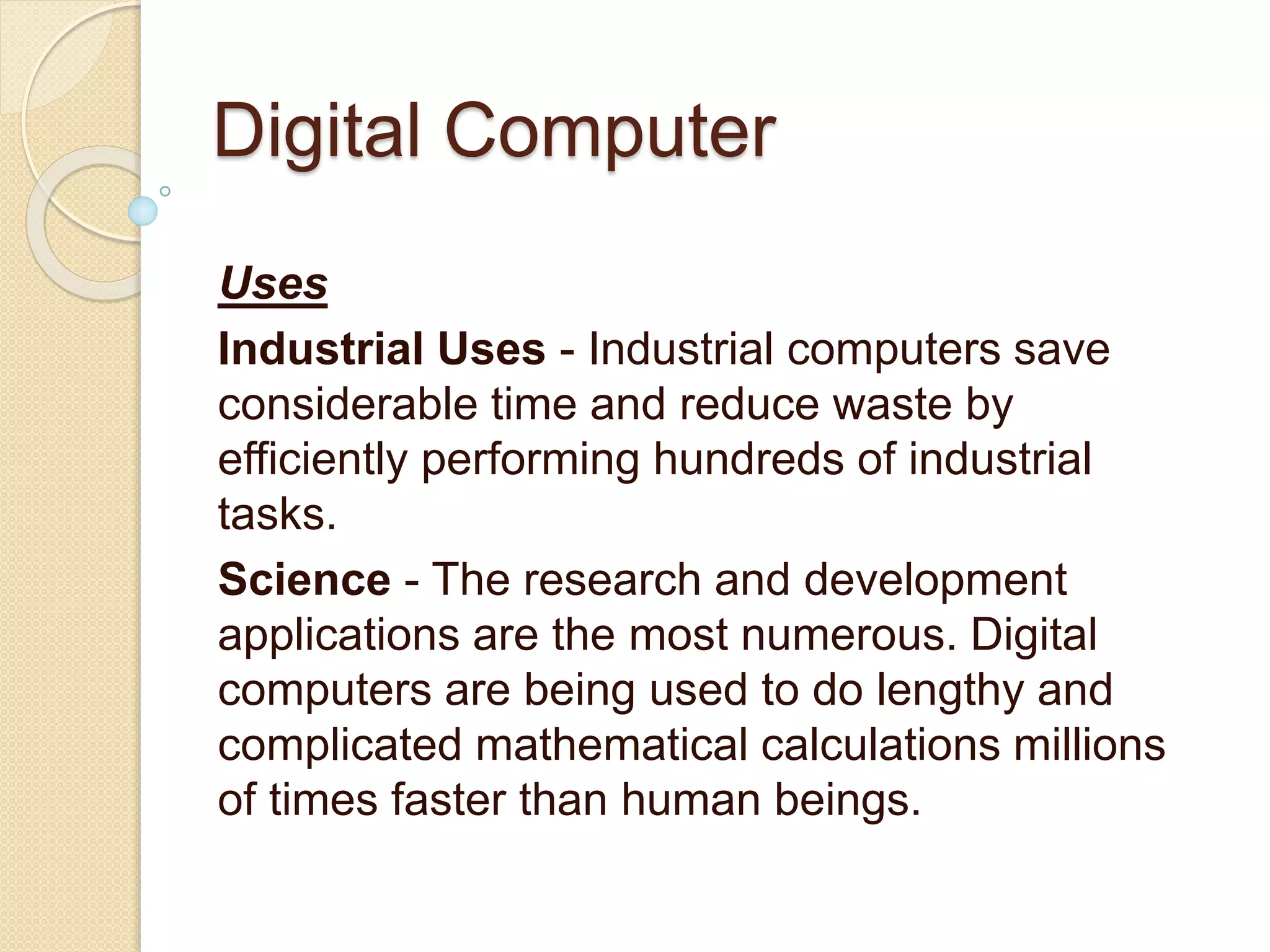 Digital Computer

Uses

Industrial Uses - Industrial computers save considerable time and reduce waste by efficiently performing hundreds of industrial tasks.

Science - The research and development applications are the most numerous. Digital computers are being used to do lengthy and complicated mathematical calculations millions of times faster than human beings.